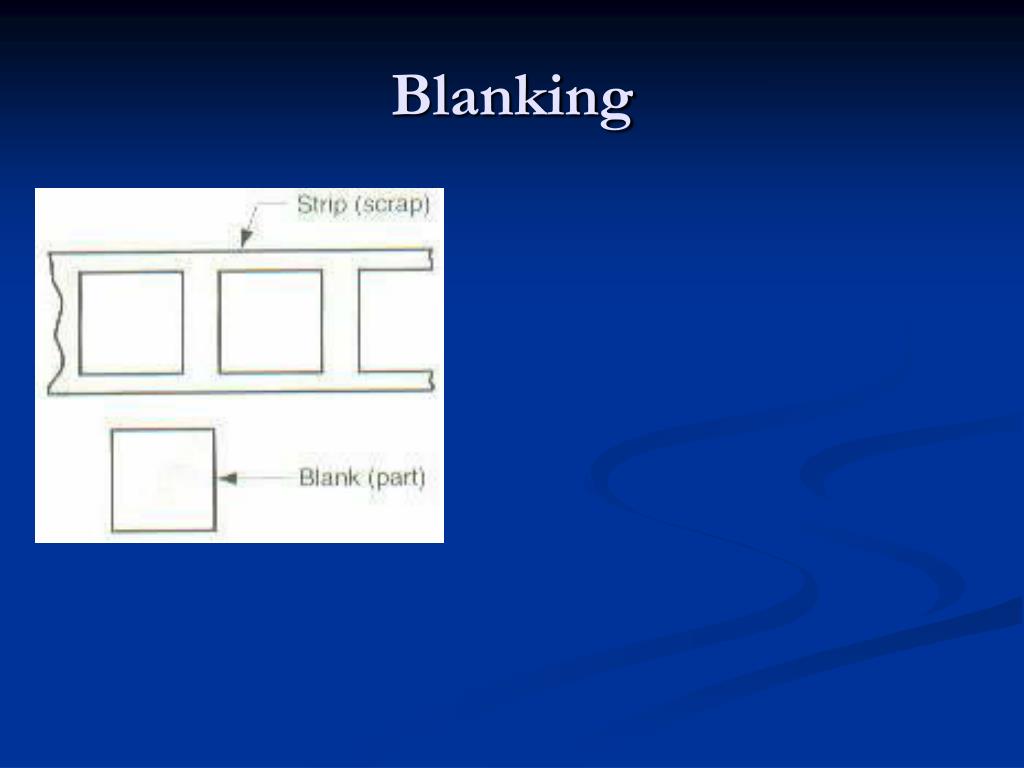 Blanking

Strip (scrap)

Blank (part)